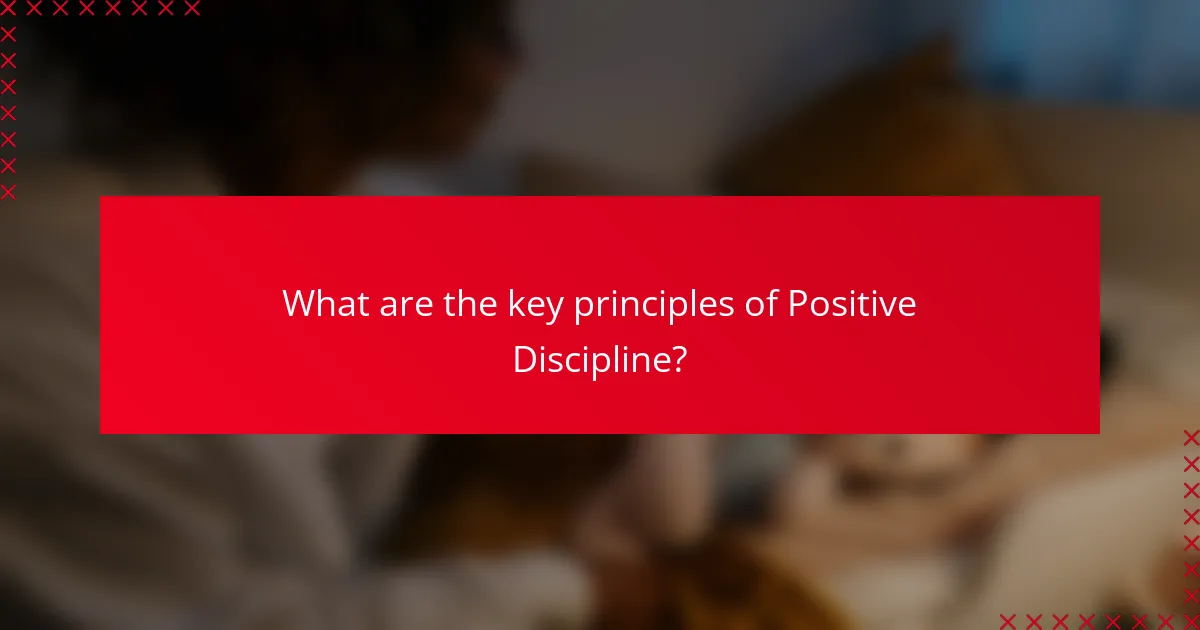 What are the key principles of Positive Discipline?